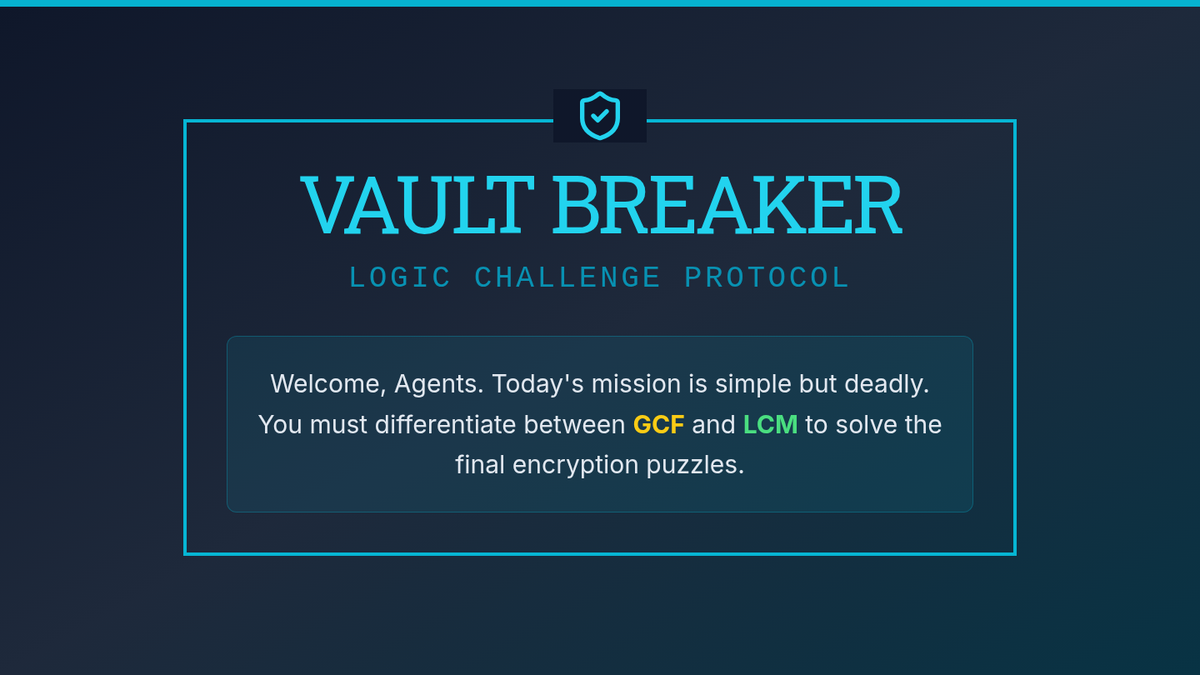 VAULT BREAKER

LOGIC CHALLENGE PROTOCOL

Welcome, Agents. Today's mission is simple but deadly. You must differentiate between GCF and LCM to solve the final encryption puzzles.